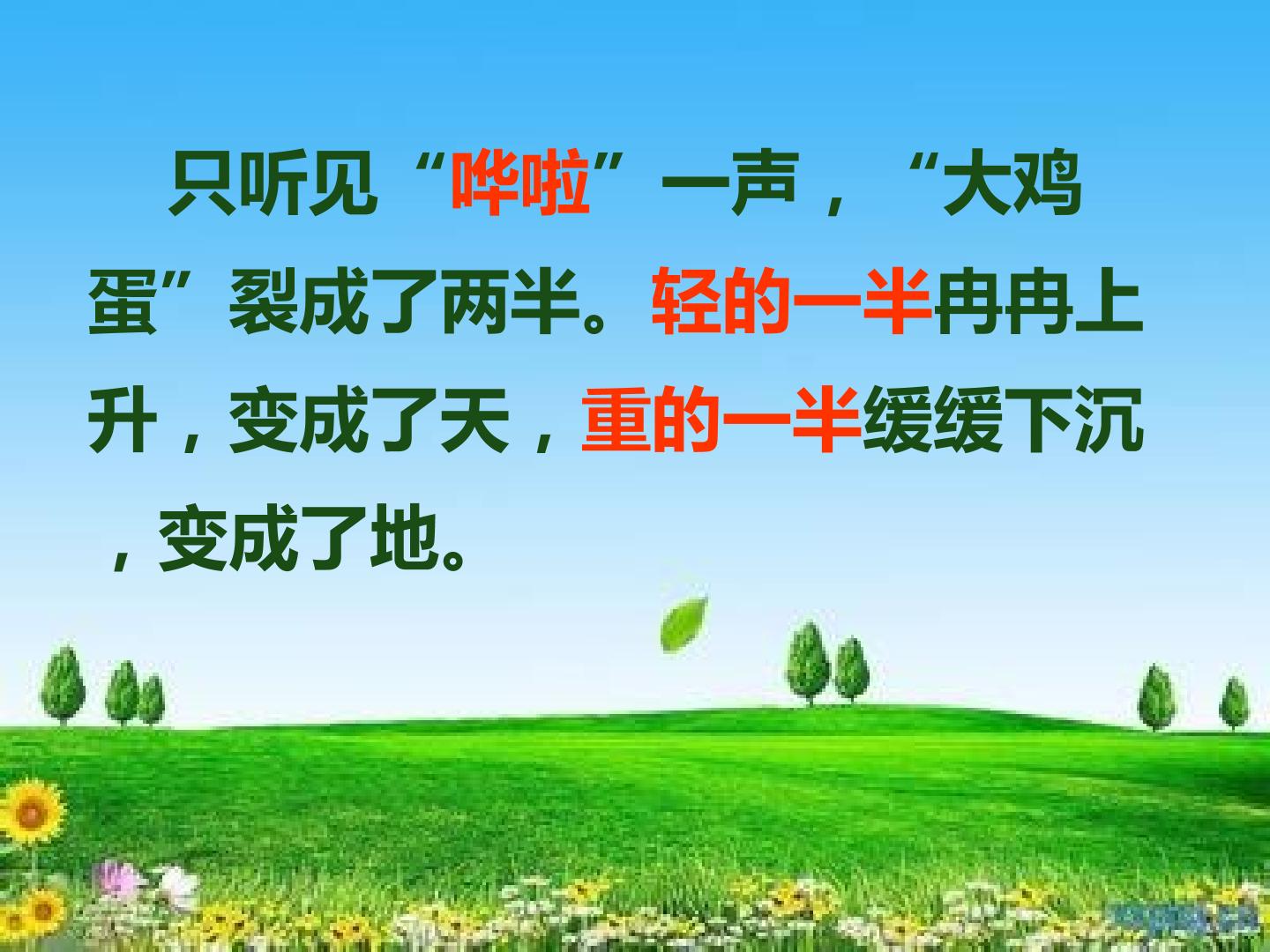 只听见“哗啦”一声，“大鸡蛋”裂成了两半。轻的一半冉冉上升，变成了天，重的一半缓缓下沉，变成了地。